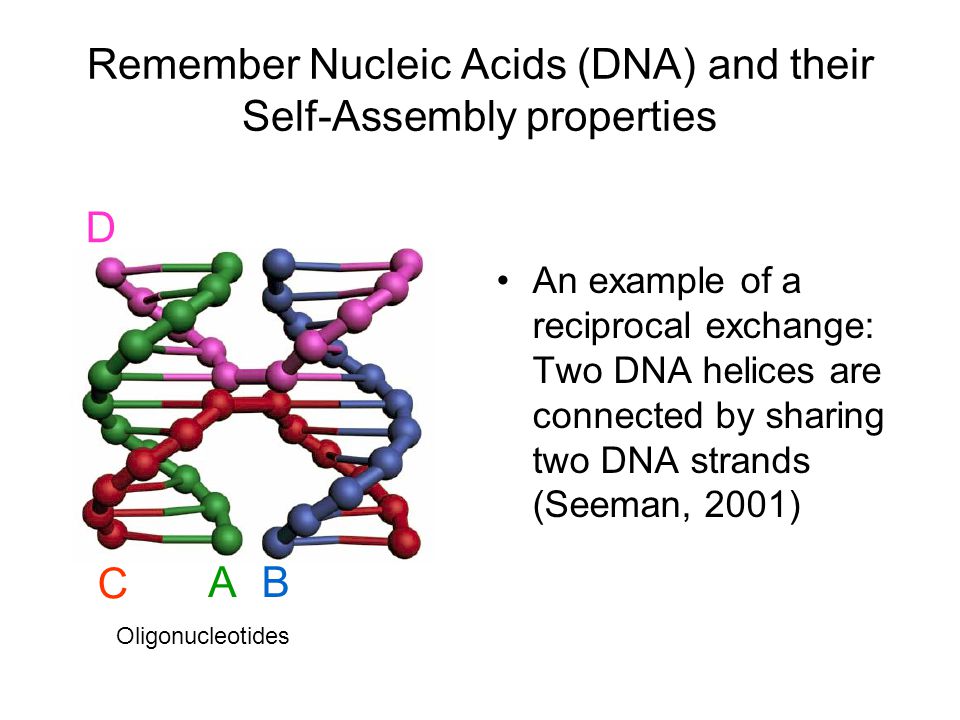 Remember Nucleic Acids (DNA) and their Self-Assembly properties

D

C A B

Oligonucleotides

• An example of a reciprocal exchange: Two DNA helices are connected by sharing two DNA strands (Seeman, 2001)